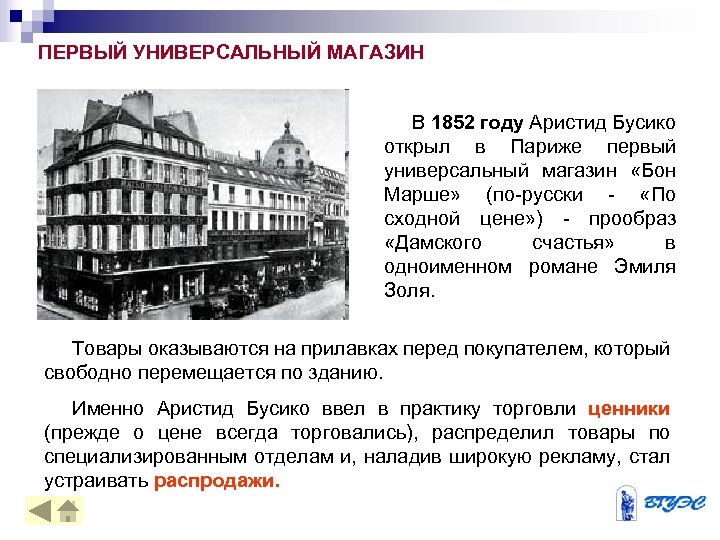 ПЕРВЫЙ УНИВЕРСАЛЬНЫЙ МАГАЗИН

В 1852 году Аристид Бусико открыл в Париже первый универсальный магазин «Бон Марше» (по-русски - «По сходной цене») - прообраз «Дамского счастья» в одноименном романе Эмиля Золя.

Товары оказываются на прилавках перед покупателем, который свободно перемещается по зданию.

Именно Аристид Бусико ввел в практику торговли ценники (прежде о цене всегда торговались), распределил товары по специализированным отделам и, наладив широкую рекламу, стал устраивать распродажи.

ВГУЭС